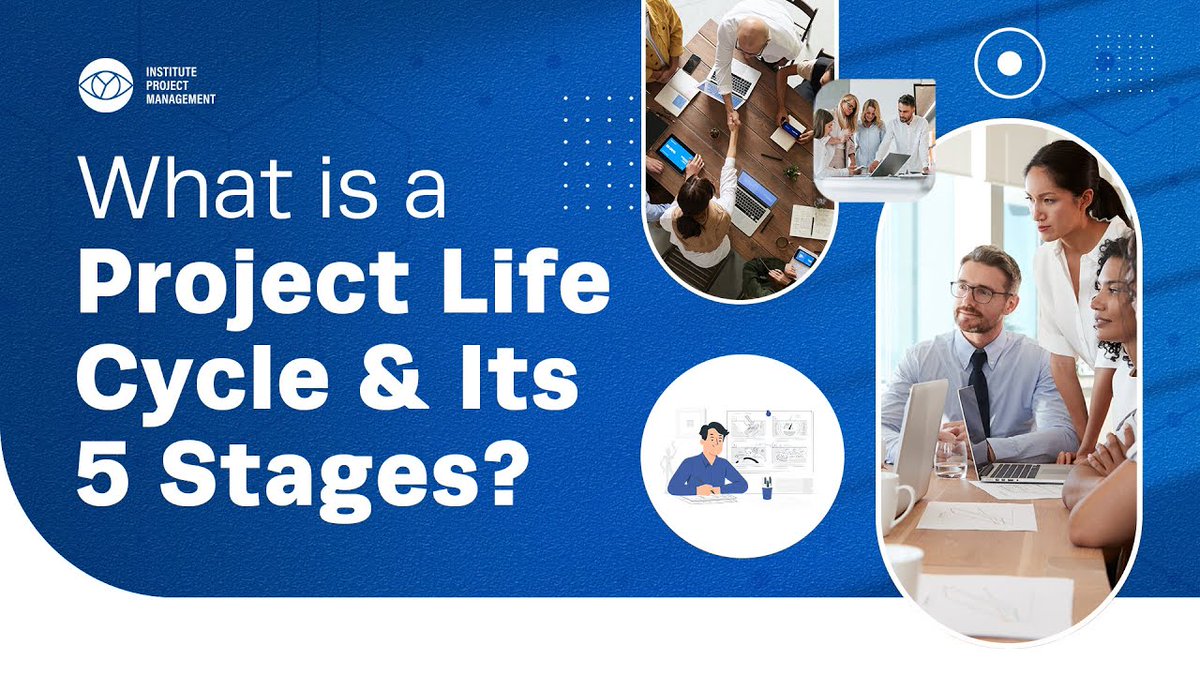 INSTITUTE PROJECT MANAGEMENT

What is a Project Life Cycle & Its 5 Stages?